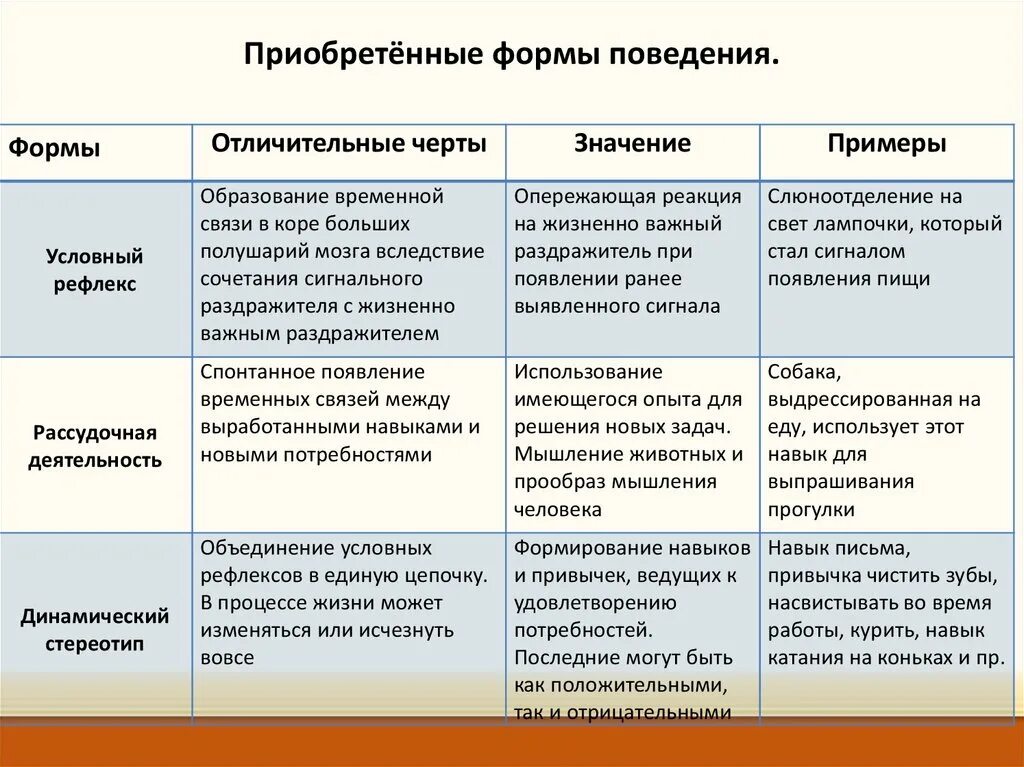 Приобретённые формы поведения.

| Формы | Отличительные черты | Значение | Примеры |
|---|---|---|---|
| Условный рефлекс | Образование временной связи в коре больших полушарий мозга вследствие сочетания сигнального раздражителя с жизненно важным раздражителем | Опережающая реакция на жизненно важный раздражитель при появлении ранее выявленного сигнала | Слюноотделение на свет лампочки, который стал сигналом появления пищи |
| Рассудочная деятельность | Спонтанное появление временных связей между выработанными навыками и новыми потребностями | Использование имеющегося опыта для решения новых задач. Мышление животных и прообраз мышления человека | Собака, выдрессированная на еду, использует этот навык для выпрашивания прогулки |
| Динамический стереотип | Объединение условных рефлексов в единую цепочку. В процессе жизни может изменяться или исчезнуть вовсе | Формирование навыков и привычек, ведущих к удовлетворению потребностей. Последние могут быть как положительными, так и отрицательными | Навык письма, привычка чистить зубы, насвистывать во время работы, курить, навык катания на коньках и пр. |